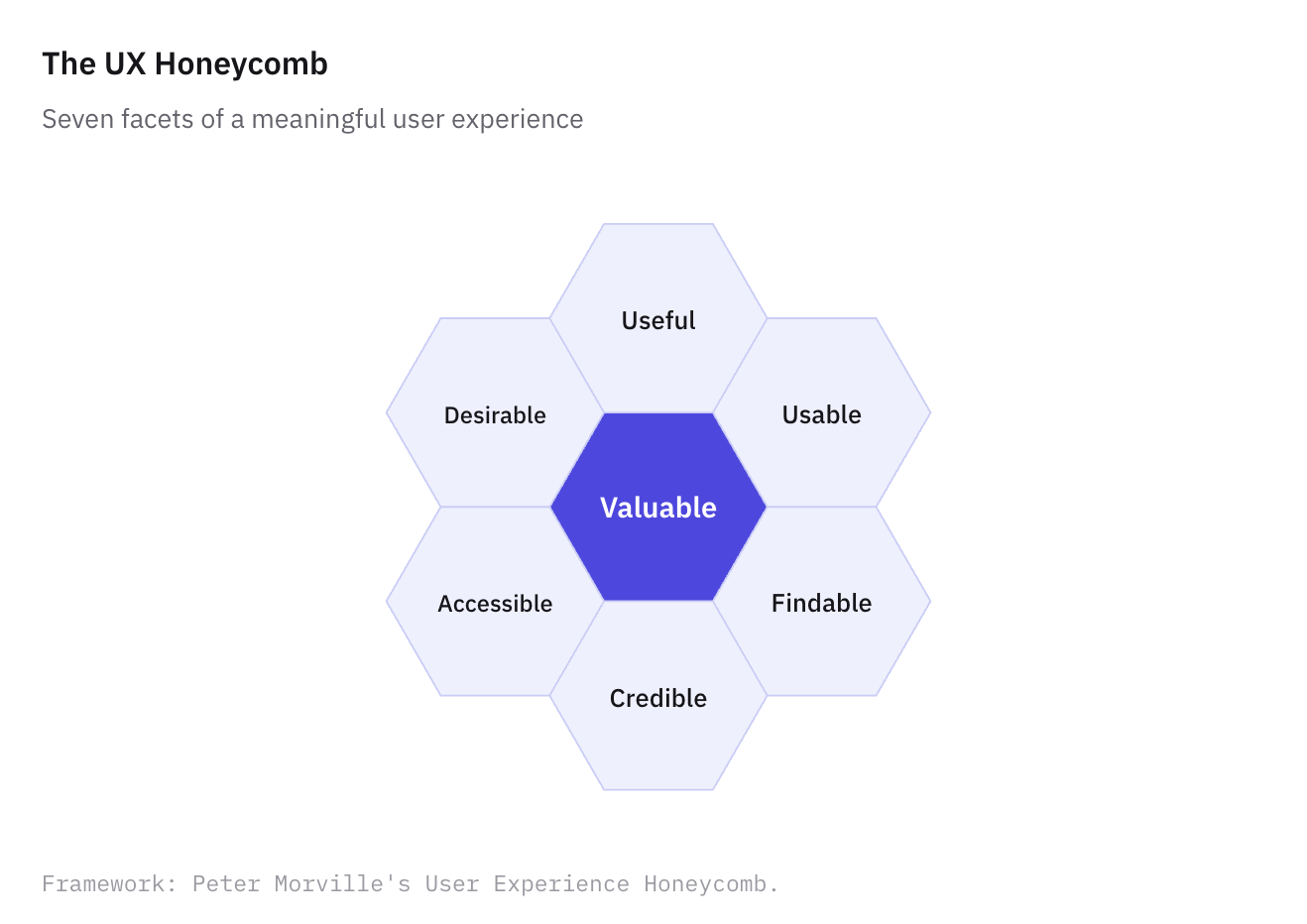 The UX Honeycomb

Seven facets of a meaningful user experience

Useful

Desirable

Usable

Valuable

Accessible

Findable

Credible

Framework: Peter Morville's User Experience Honeycomb.